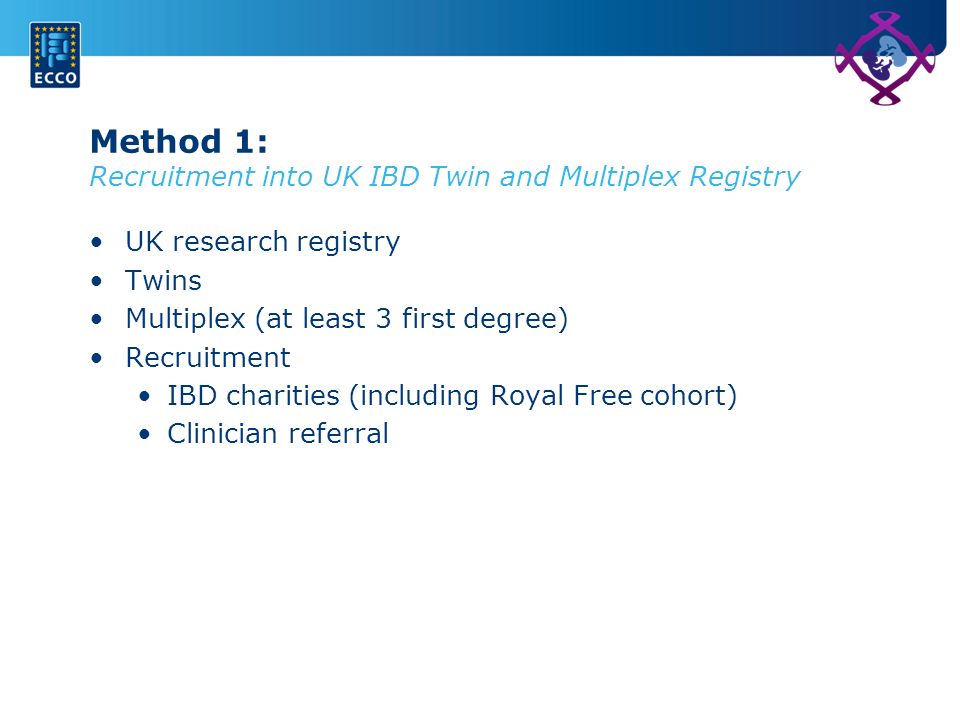 ECCO

Method 1:
Recruitment into UK IBD Twin and Multiplex Registry

• UK research registry
• Twins
• Multiplex (at least 3 first degree)
• Recruitment
  • IBD charities (including Royal Free cohort)
  • Clinician referral